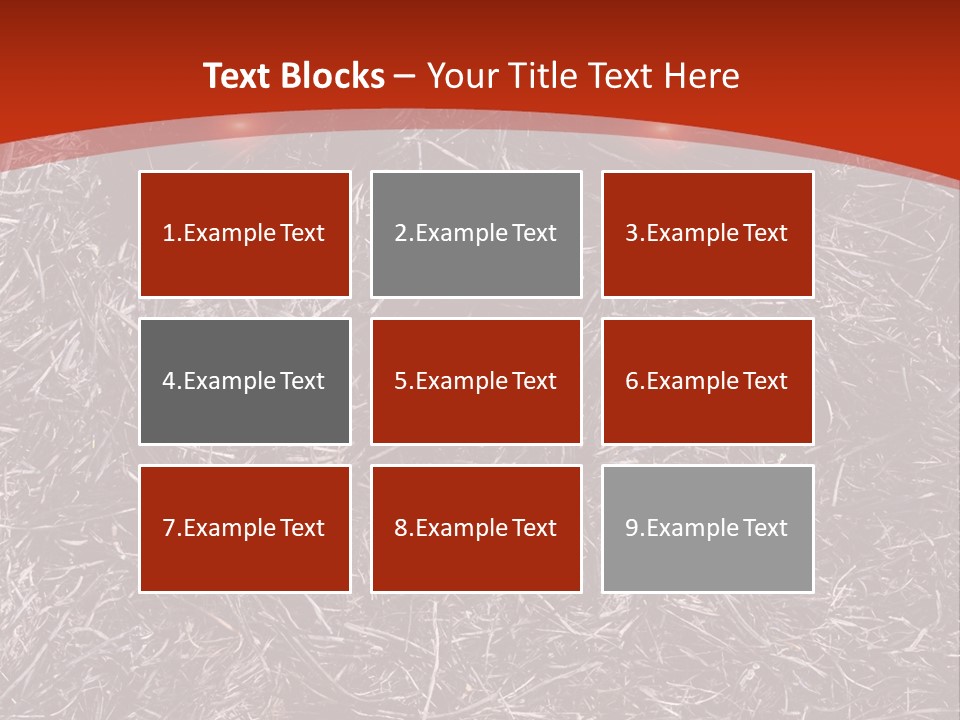 Text Blocks – Your Title Text Here

1.Example Text

2.Example Text

3.Example Text

4.Example Text

5.Example Text

6.Example Text

7.Example Text

8.Example Text

9.Example Text